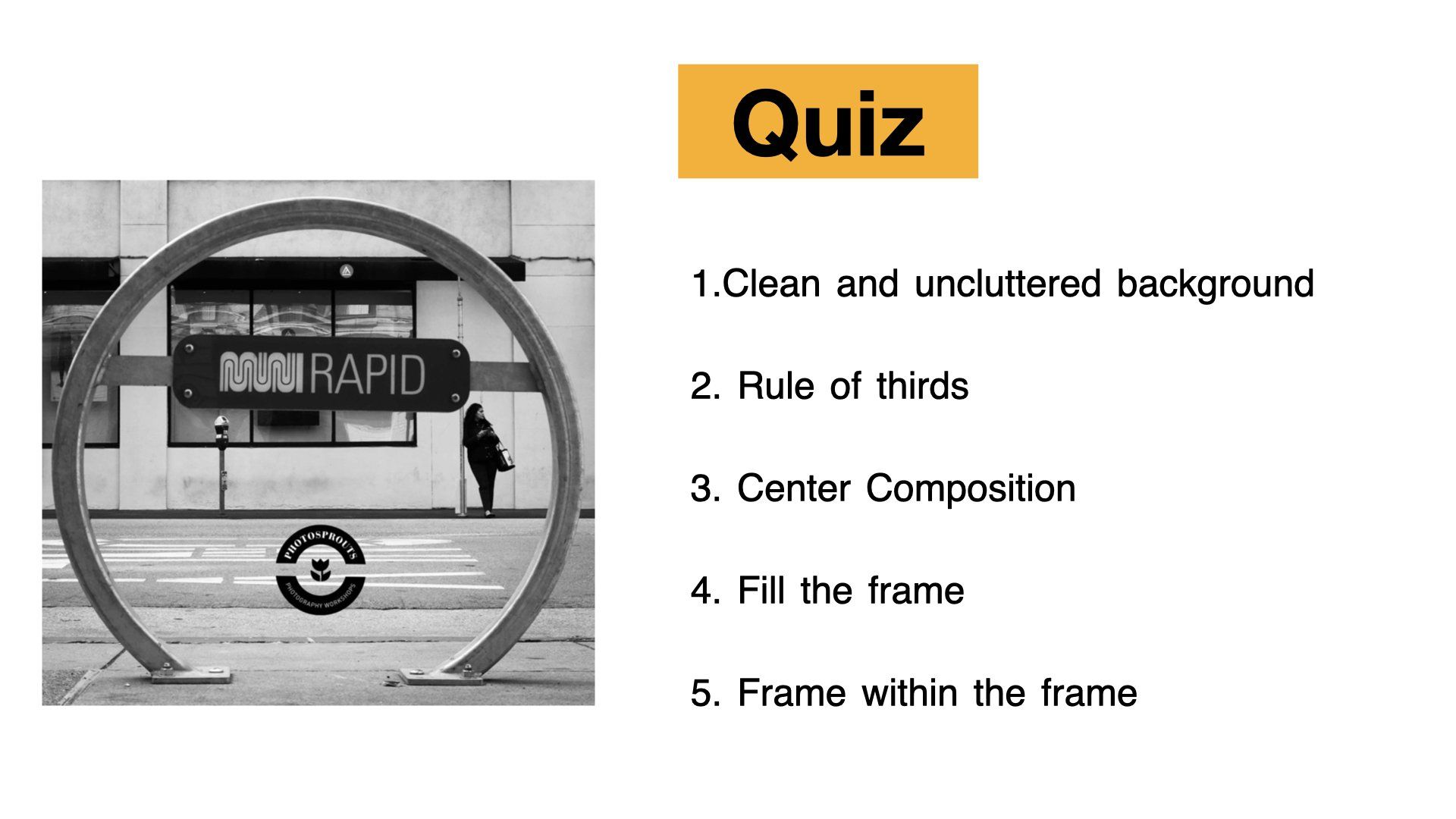 Quiz

MUNI RAPID

PHOTOSPROUTS
PHOTOGRAPHY WORKSHOPS

1.Clean and uncluttered background

2. Rule of thirds

3. Center Composition

4. Fill the frame

5. Frame within the frame